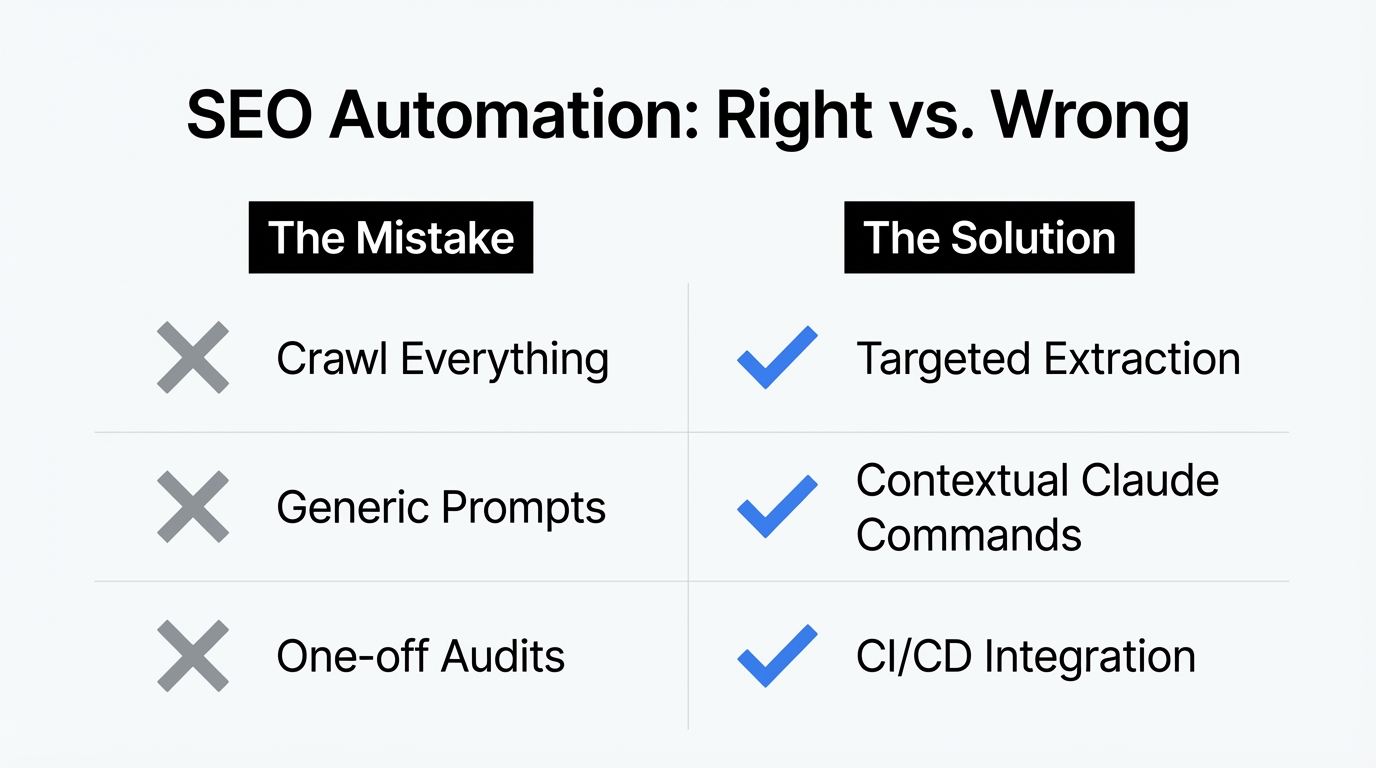 SEO Automation: Right vs. Wrong

| The Mistake | The Solution |
|---|---|
| Crawl Everything | Targeted Extraction |
| Generic Prompts | Contextual Claude Commands |
| One-off Audits | CI/CD Integration |